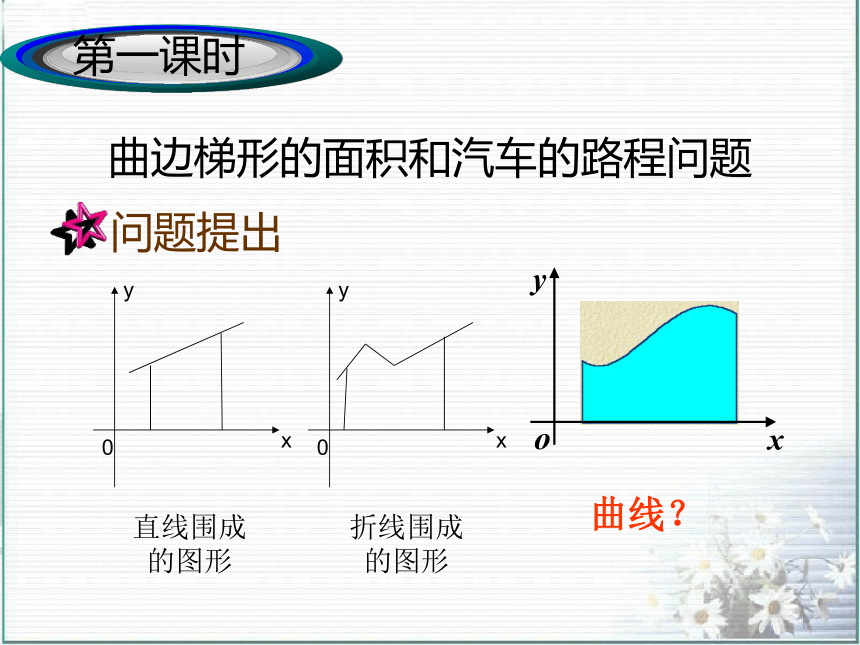 第一课时

曲边梯形的面积和汽车的路程问题

问题提出

y

0

x

直线围成的图形

y

0

x

折线围成的图形

y

o

x

曲线？